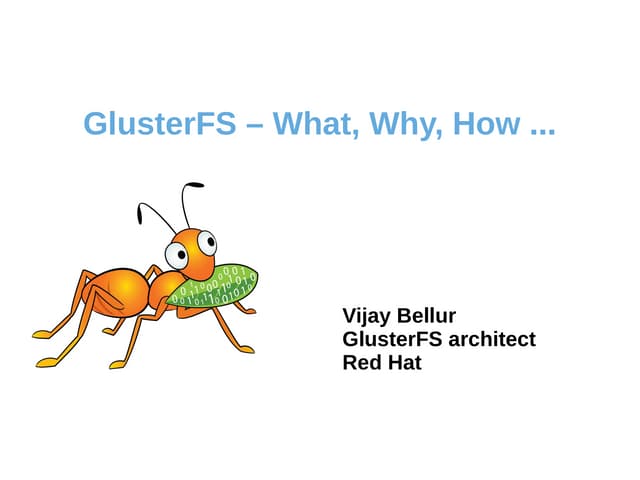 GlusterFS – What, Why, How ...

Vijay Bellur
GlusterFS architect
Red Hat